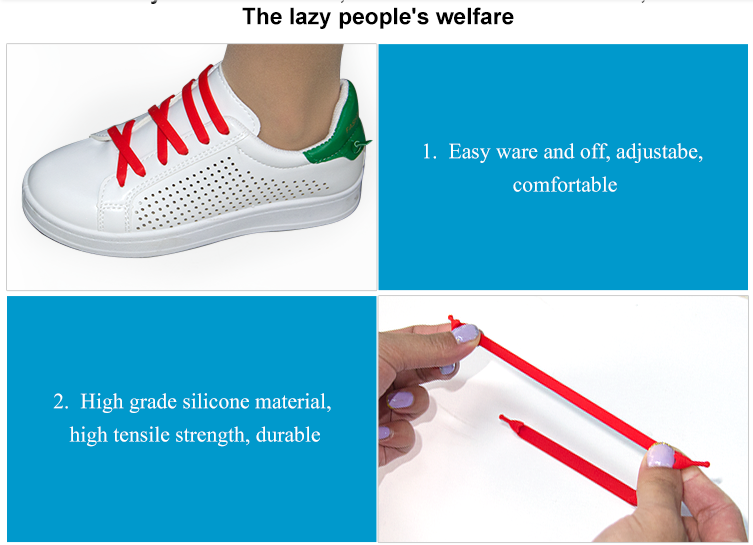 The lazy people's welfare

1. Easy ware and off, adjustabe, comfortable

2. High grade silicone material, high tensile strength, durable